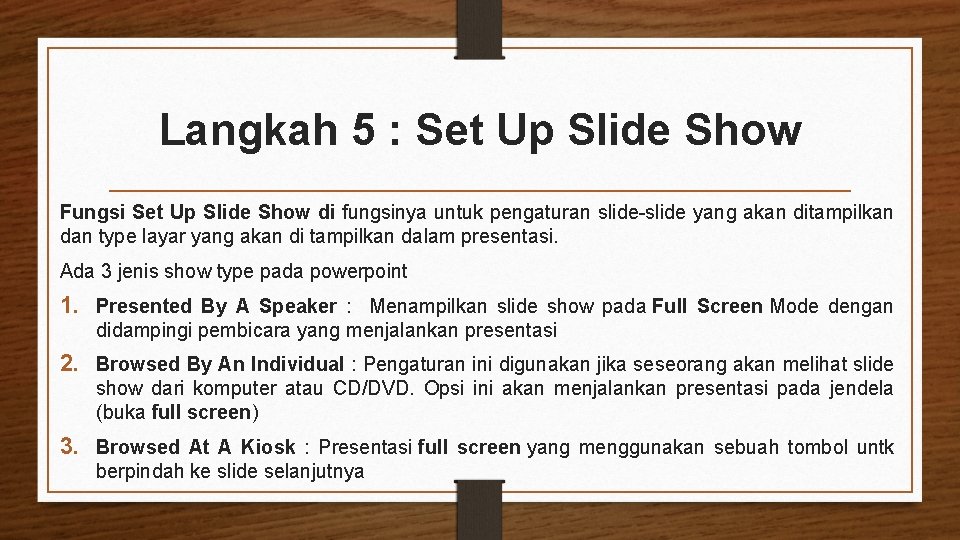 Langkah 5 : Set Up Slide Show

Fungsi Set Up Slide Show di fungsinya untuk pengaturan slide-slide yang akan ditampilkan dan type layar yang akan di tampilkan dalam presentasi.

Ada 3 jenis show type pada powerpoint

1. Presented By A Speaker : Menampilkan slide show pada Full Screen Mode dengan didampingi pembicara yang menjalankan presentasi

2. Browsed By An Individual : Pengaturan ini digunakan jika seseorang akan melihat slide show dari komputer atau CD/DVD. Opsi ini akan menjalankan presentasi pada jendela (buka full screen)

3. Browsed At A Kiosk : Presentasi full screen yang menggunakan sebuah tombol untk berpindah ke slide selanjutnya